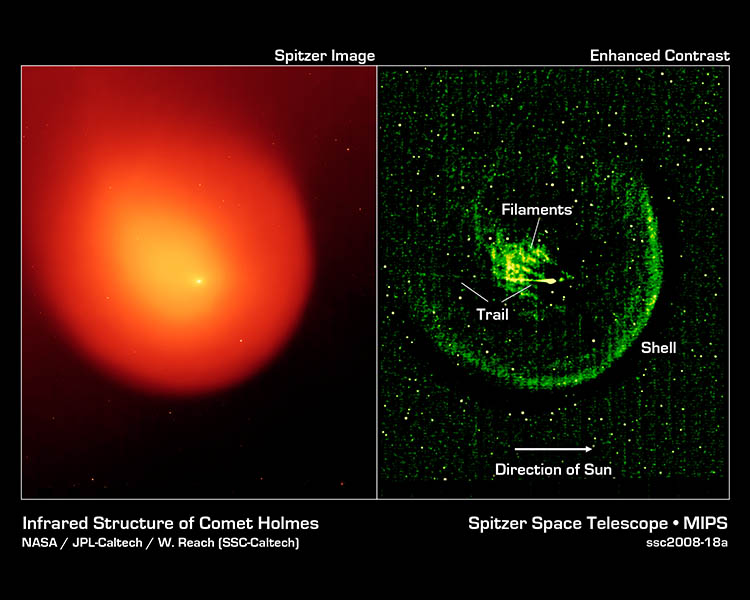 Spitzer Image

Enhanced Contrast

Filaments

Trail

Shell

Direction of Sun

Infrared Structure of Comet Holmes
NASA / JPL-Caltech / W. Reach (SSC-Caltech)

Spitzer Space Telescope • MIPS
ssc2008-18a